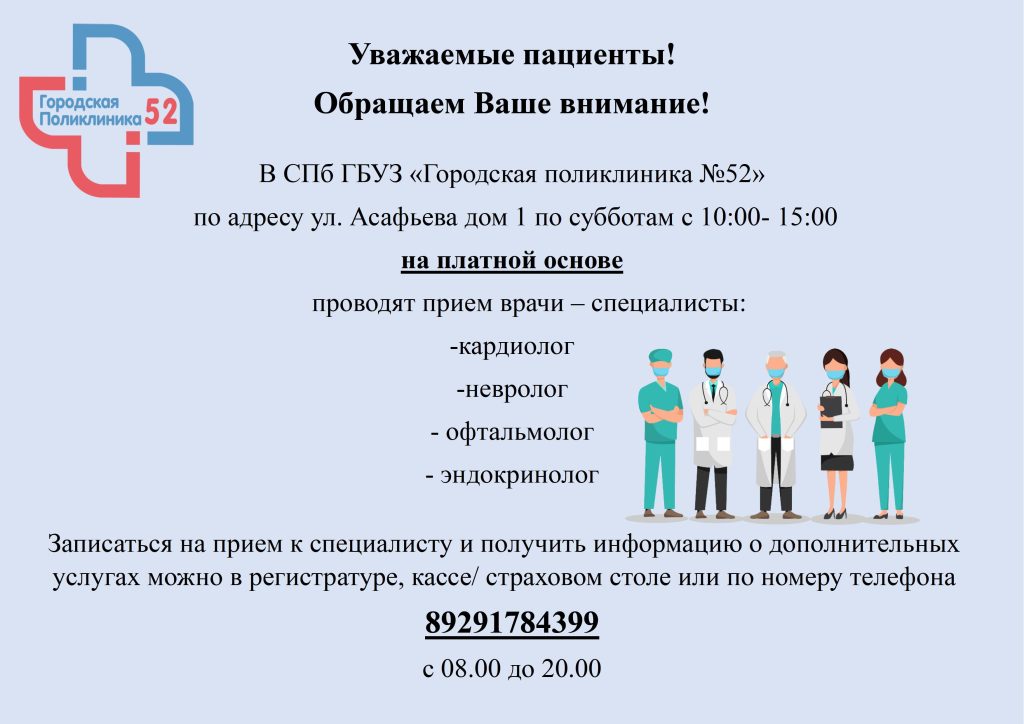 Городская Поликлиника 52

Уважаемые пациенты!

Обращаем Ваше внимание!

В СПб ГБУЗ «Городская поликлиника №52»

по адресу ул. Асафьева дом 1 по субботам с 10:00- 15:00

на платной основе

проводят прием врачи – специалисты:

-кардиолог

-невролог

- офтальмолог

- эндокринолог

Записаться на прием к специалисту и получить информацию о дополнительных услугах можно в регистратуре, кассе/ страховом столе или по номеру телефона

89291784399

с 08.00 до 20.00